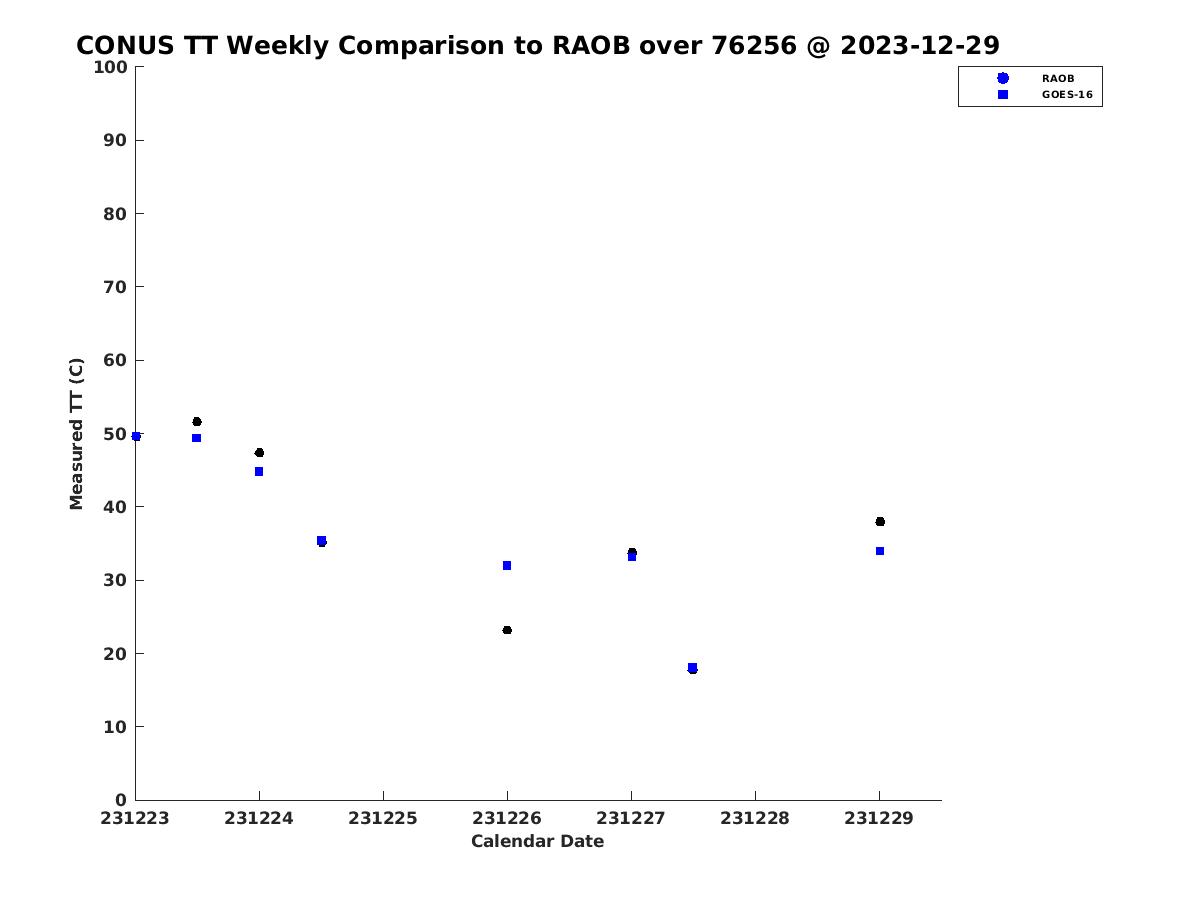 CONUS TT Weekly Comparison to RAOB over 76256 @ 2023-12-29

RAOB
GOES-16

Measured TT (C)

100
90
80
70
60
50
40
30
20
10
0

231223
231224
231225
231226
231227
231228
231229

Calendar Date